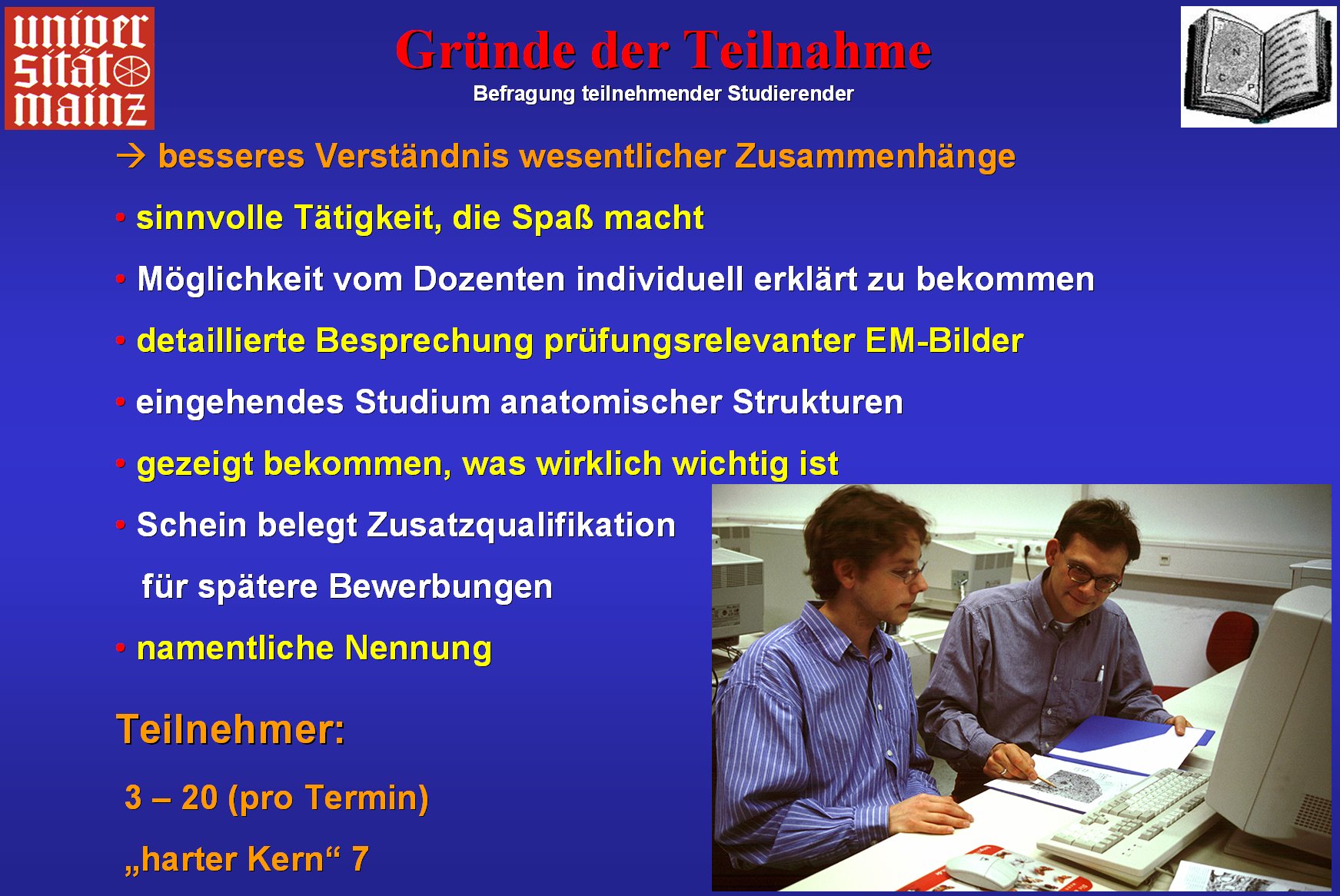 univer
sität
mainz

Gründe der Teilnahme
Befragung teilnehmender Studierender

→ besseres Verständnis wesentlicher Zusammenhänge

• sinnvolle Tätigkeit, die Spaß macht

• Möglichkeit vom Dozenten individuell erklärt zu bekommen

• detaillierte Besprechung prüfungsrelevanter EM-Bilder

• eingehendes Studium anatomischer Strukturen

• gezeigt bekommen, was wirklich wichtig ist

• Schein belegt Zusatzqualifikation für spätere Bewerbungen

• namentliche Nennung

Teilnehmer:

3 – 20 (pro Termin)

„harter Kern“ 7